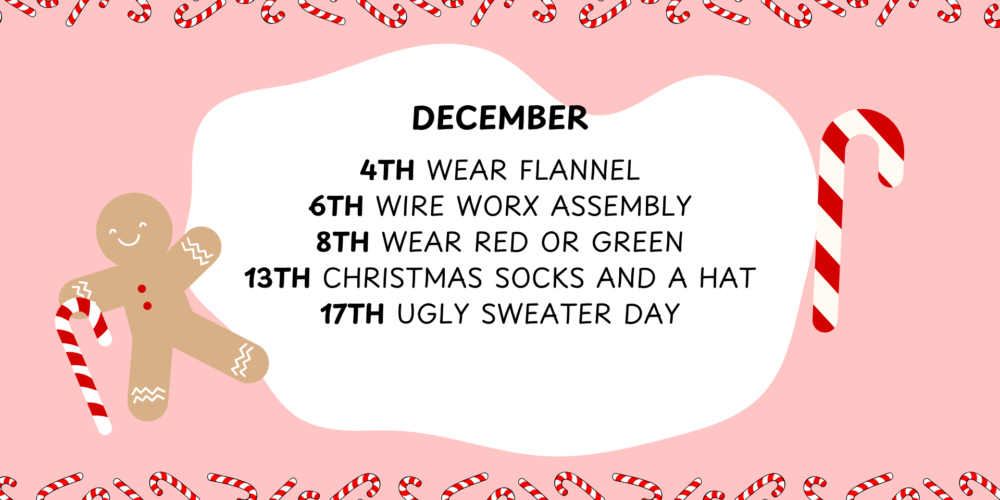 DECEMBER

4TH WEAR FLANNEL
6TH WIRE WORX ASSEMBLY
8TH WEAR RED OR GREEN
13TH CHRISTMAS SOCKS AND A HAT
17TH UGLY SWEATER DAY